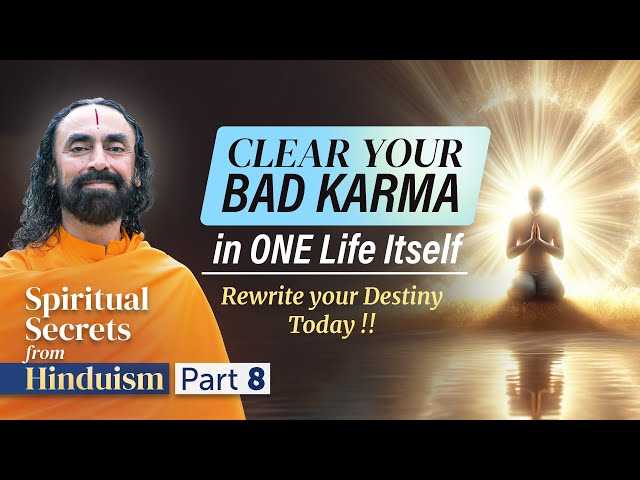 CLEAR YOUR BAD KARMA

in ONE Life Itself

Rewrite your Destiny Today !!

Spiritual Secrets from Hinduism Part 8